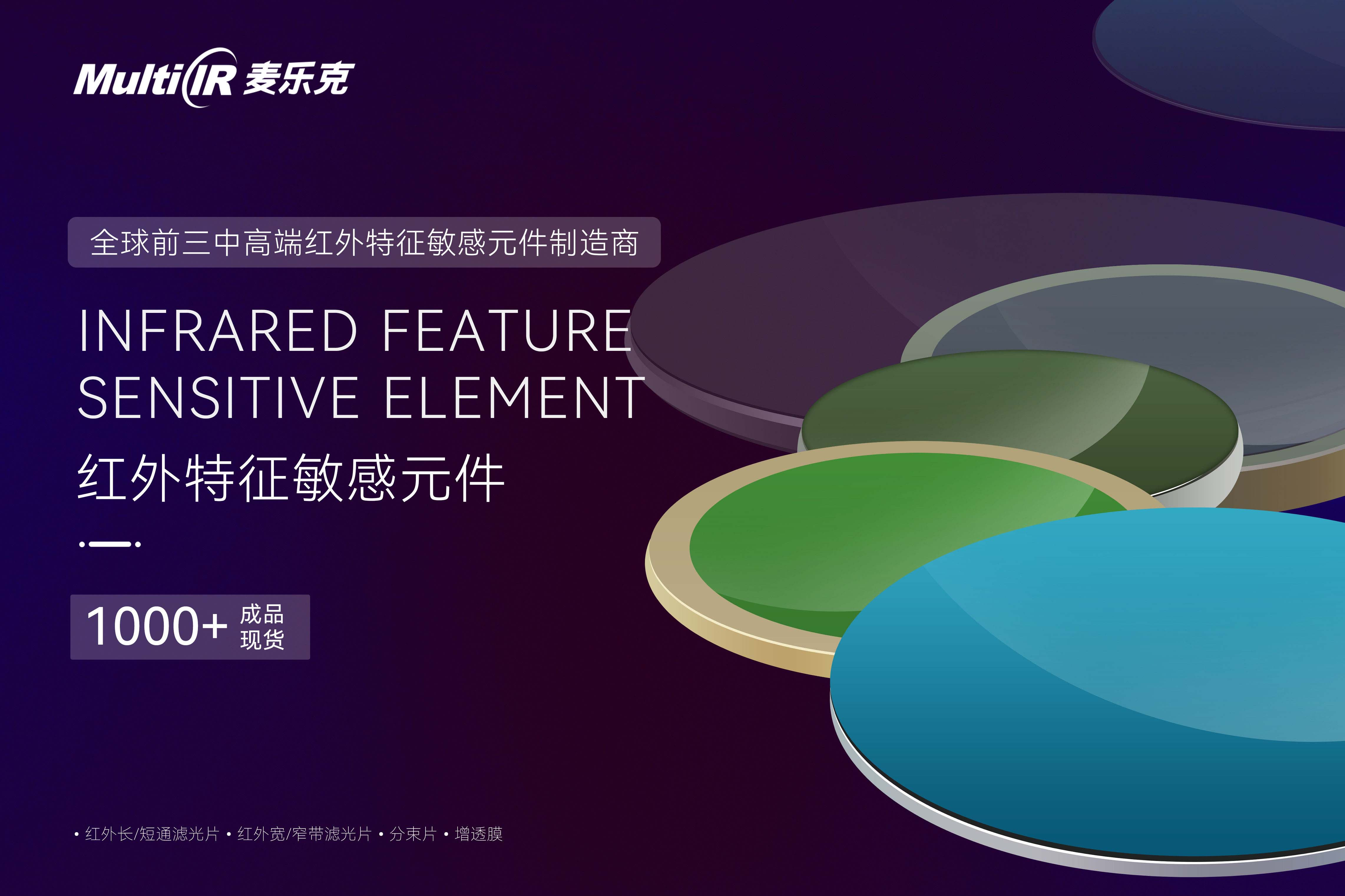 MultiIR 麦乐克

全球前三中高端红外特征敏感元件制造商

INFRARED FEATURE SENSITIVE ELEMENT

红外特征敏感元件

1000+ 成品现货

• 红外长/短通滤光片 • 红外宽/窄带滤光片 • 分束片 • 增透膜